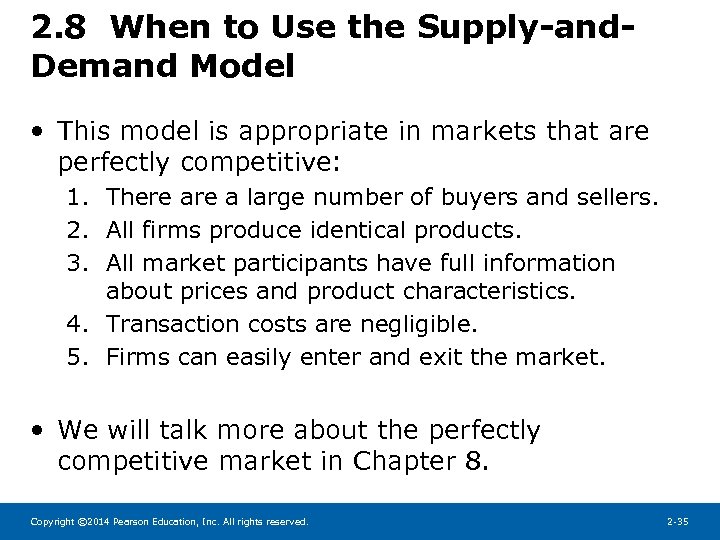 2.8 When to Use the Supply-and-Demand Model

• This model is appropriate in markets that are perfectly competitive:
1. There are a large number of buyers and sellers.
2. All firms produce identical products.
3. All market participants have full information about prices and product characteristics.
4. Transaction costs are negligible.
5. Firms can easily enter and exit the market.

• We will talk more about the perfectly competitive market in Chapter 8.

Copyright ©2014 Pearson Education, Inc. All rights reserved.

2-35